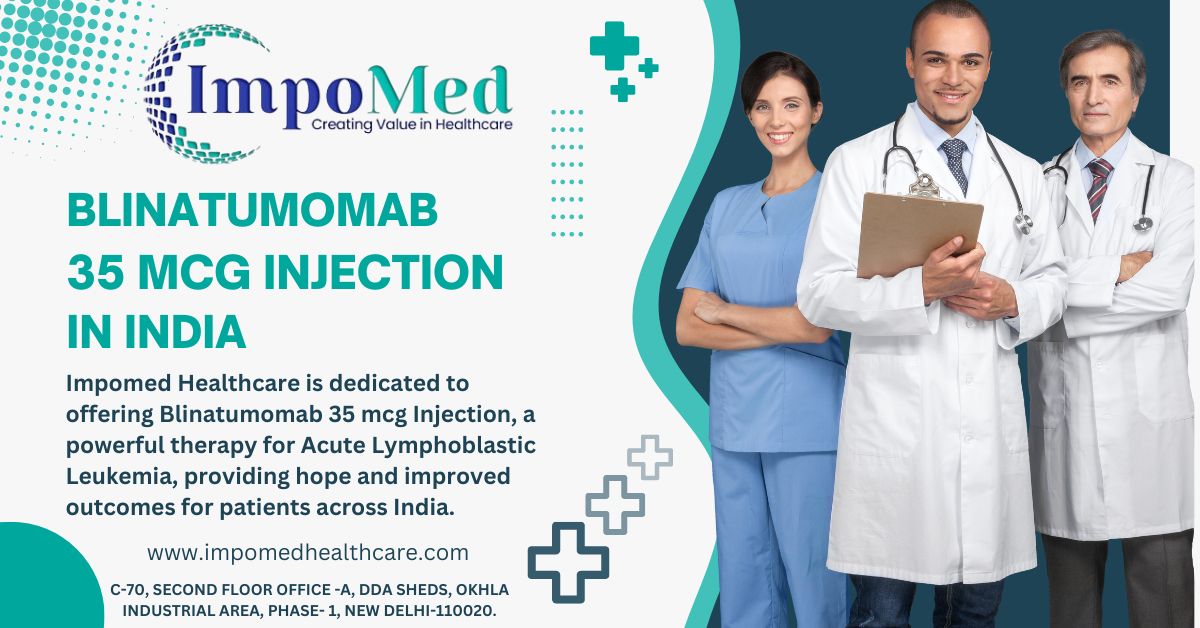 ImpoMed
Creating Value in Healthcare

BLINATUMOMAB 35 MCG INJECTION IN INDIA

Impomed Healthcare is dedicated to offering Blinatumomab 35 mcg Injection, a powerful therapy for Acute Lymphoblastic Leukemia, providing hope and improved outcomes for patients across India.

www.impomedhealthcare.com

C-70, SECOND FLOOR OFFICE -A, DDA SHEDS, OKHLA INDUSTRIAL AREA, PHASE- 1, NEW DELHI-110020.